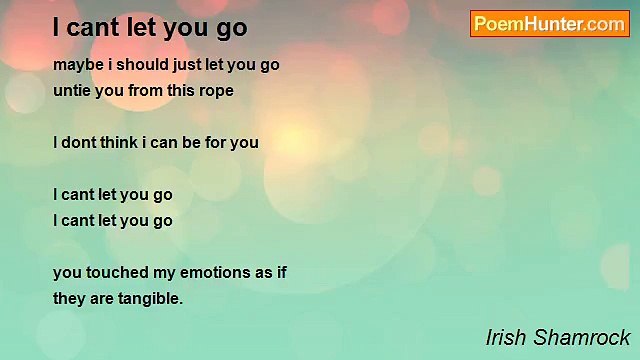 I cant let you go

PoemHunter.com

maybe i should just let you go
untie you from this rope

I dont think i can be for you

I cant let you go
I cant let you go

you touched my emotions as if
they are tangible.

Irish Shamrock